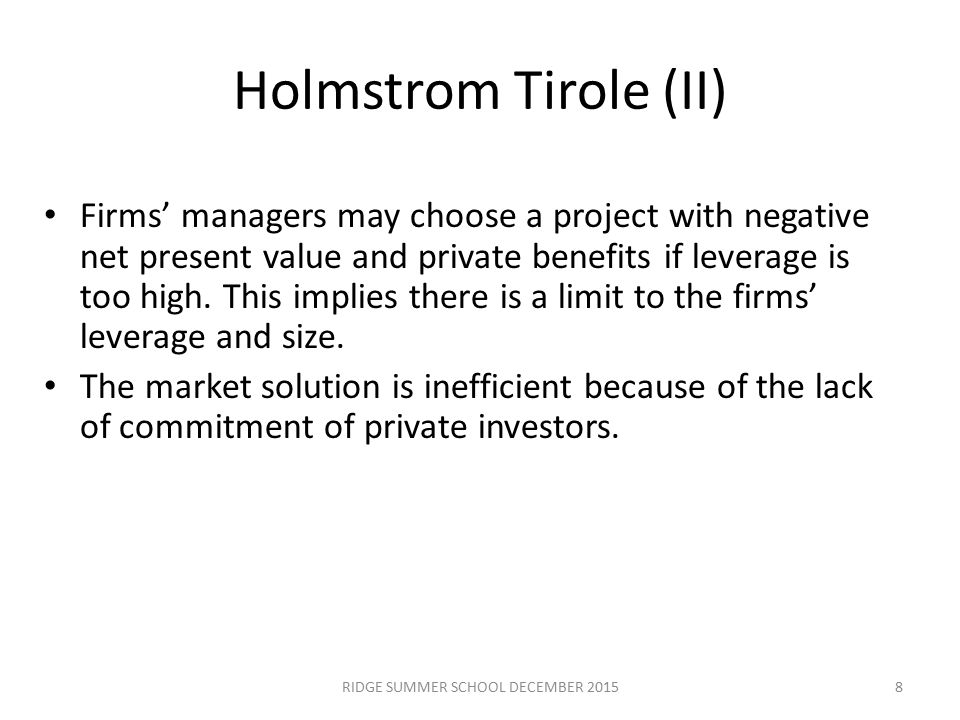 Holmstrom Tirole (II)

• Firms’ managers may choose a project with negative net present value and private benefits if leverage is too high. This implies there is a limit to the firms’ leverage and size.

• The market solution is inefficient because of the lack of commitment of private investors.

RIDGE SUMMER SCHOOL DECEMBER 2015

8